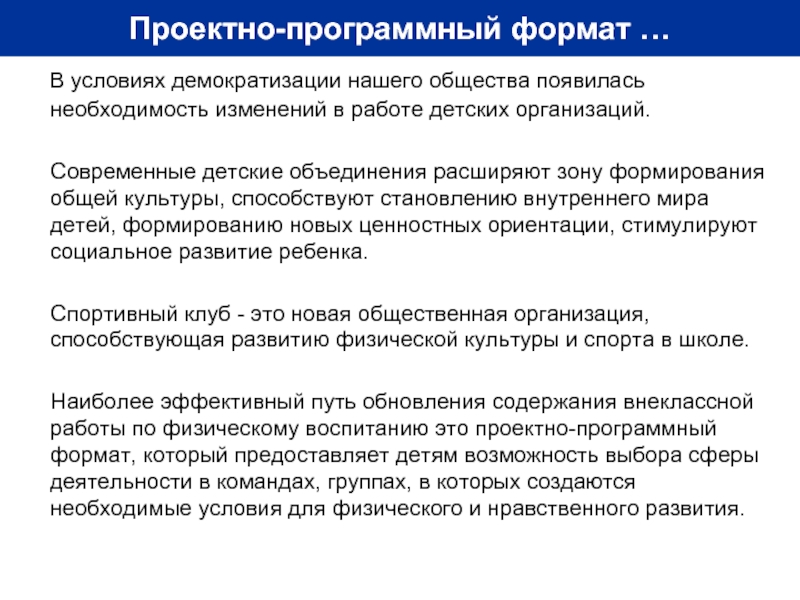 Проектно-программный формат …

В условиях демократизации нашего общества появилась необходимость изменений в работе детских организаций.

Современные детские объединения расширяют зону формирования общей культуры, способствуют становлению внутреннего мира детей, формированию новых ценностных ориентации, стимулируют социальное развитие ребенка.

Спортивный клуб - это новая общественная организация, способствующая развитию физической культуры и спорта в школе.

Наиболее эффективный путь обновления содержания внеклассной работы по физическому воспитанию это проектно-программный формат, который предоставляет детям возможность выбора сферы деятельности в командах, группах, в которых создаются необходимые условия для физического и нравственного развития.